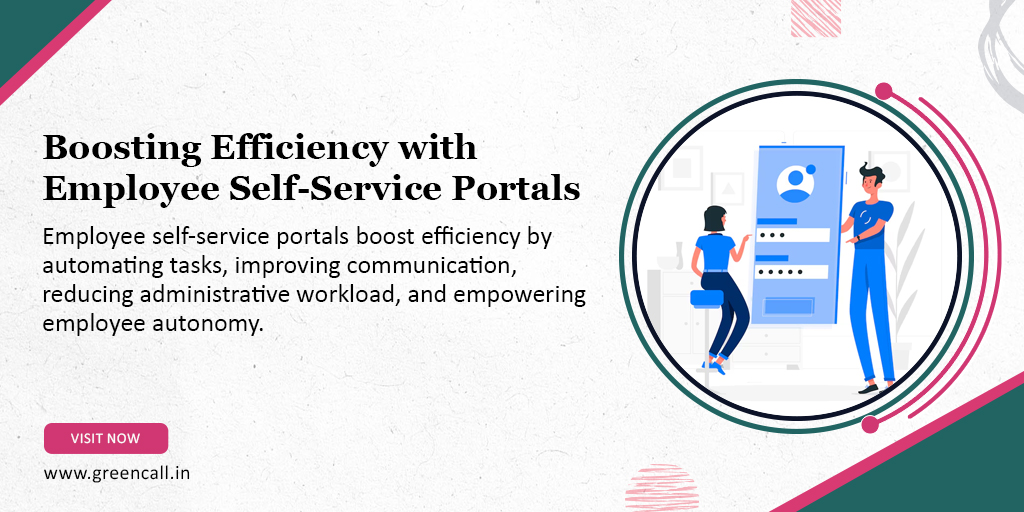 Boosting Efficiency with Employee Self-Service Portals

Employee self-service portals boost efficiency by automating tasks, improving communication, reducing administrative workload, and empowering employee autonomy.

VISIT NOW

www.greencall.in